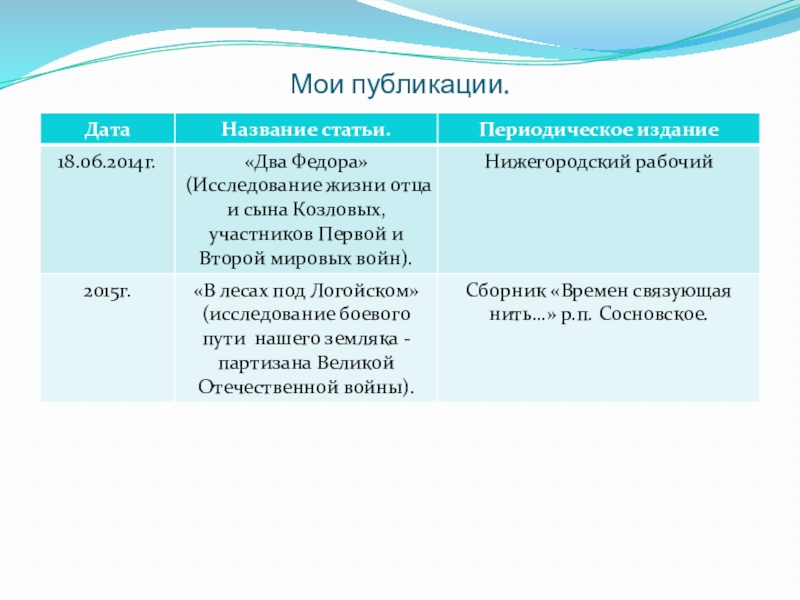 Мои публикации.

| Дата | Название статьи. | Периодическое издание |
|---|---|---|
| 18.06.2014г. | «Два Федора» (Исследование жизни отца и сына Козловых, участников Первой и Второй мировых войн). | Нижегородский рабочий |
| 2015г. | «В лесах под Логойском» (исследование боевого пути нашего земляка - партизана Великой Отечественной войны). | Сборник «Времен связующая нить…» р.п. Сосновское. |